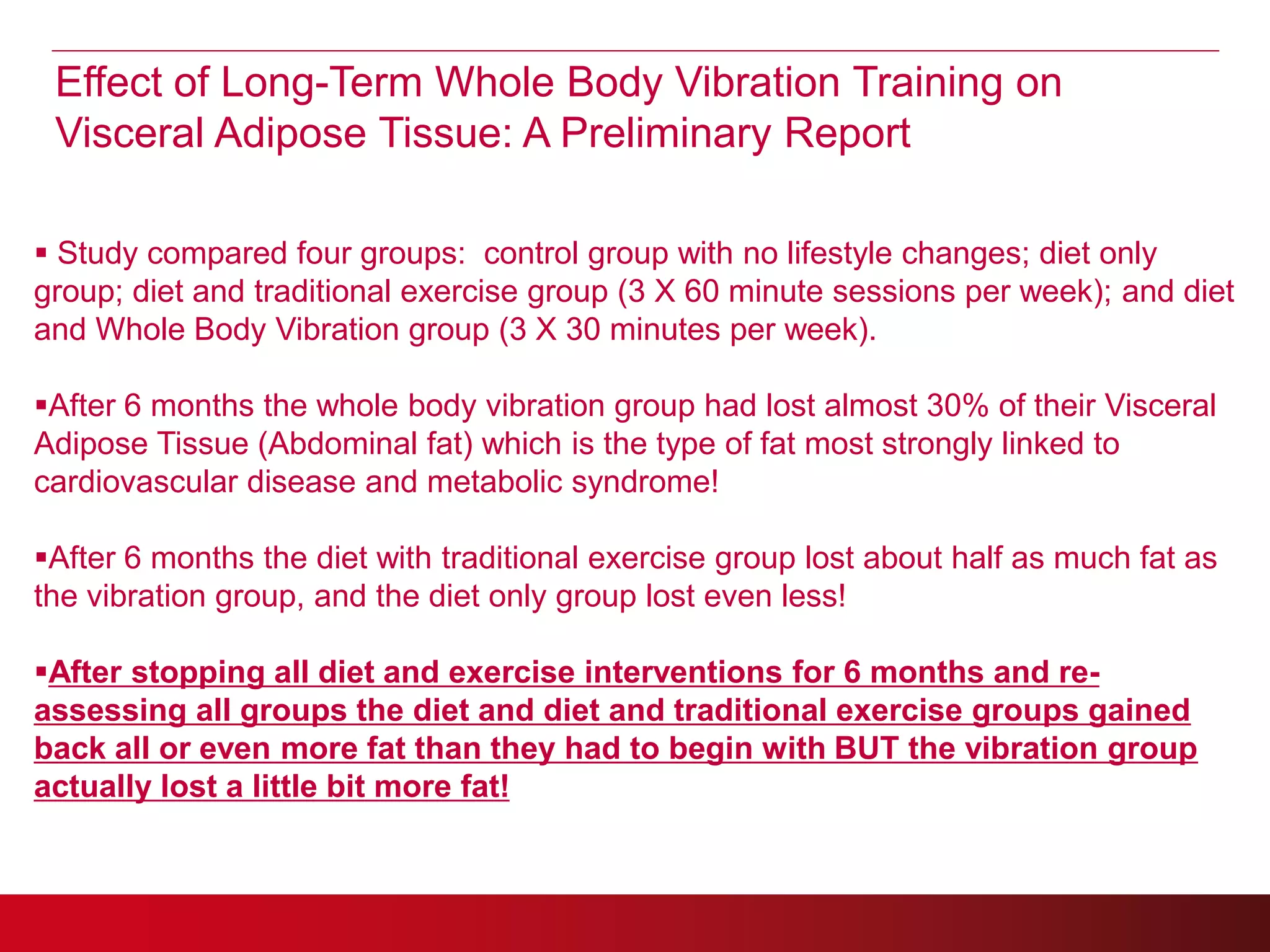 Effect of Long-Term Whole Body Vibration Training on Visceral Adipose Tissue: A Preliminary Report

▪ Study compared four groups: control group with no lifestyle changes; diet only group; diet and traditional exercise group (3 X 60 minute sessions per week); and diet and Whole Body Vibration group (3 X 30 minutes per week).

▪After 6 months the whole body vibration group had lost almost 30% of their Visceral Adipose Tissue (Abdominal fat) which is the type of fat most strongly linked to cardiovascular disease and metabolic syndrome!

▪After 6 months the diet with traditional exercise group lost about half as much fat as the vibration group, and the diet only group lost even less!

▪After stopping all diet and exercise interventions for 6 months and re-assessing all groups the diet and diet and traditional exercise groups gained back all or even more fat than they had to begin with BUT the vibration group actually lost a little bit more fat!